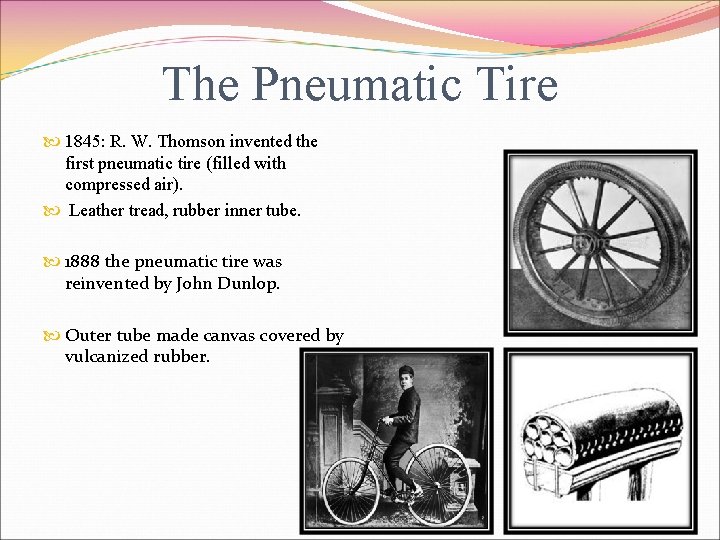 The Pneumatic Tire

1845: R. W. Thomson invented the first pneumatic tire (filled with compressed air).

Leather tread, rubber inner tube.

1888 the pneumatic tire was reinvented by John Dunlop.

Outer tube made canvas covered by vulcanized rubber.